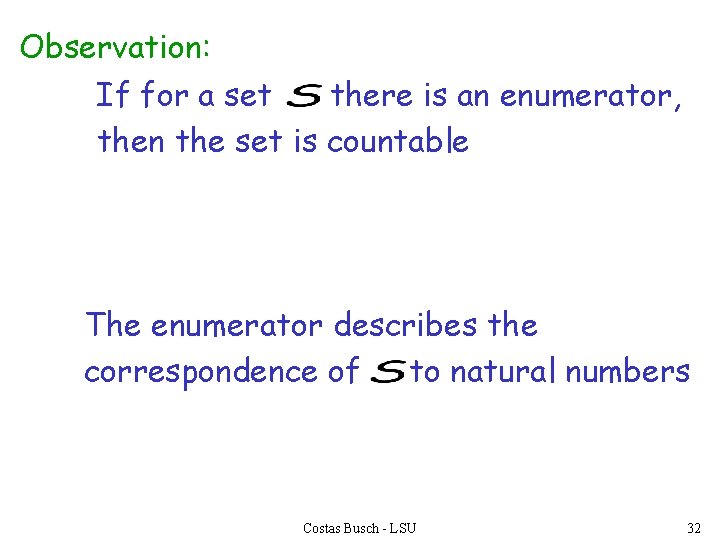 Observation:

If for a set $S$ there is an enumerator, then the set is countable

The enumerator describes the correspondence of $S$ to natural numbers

Costas Busch - LSU

32